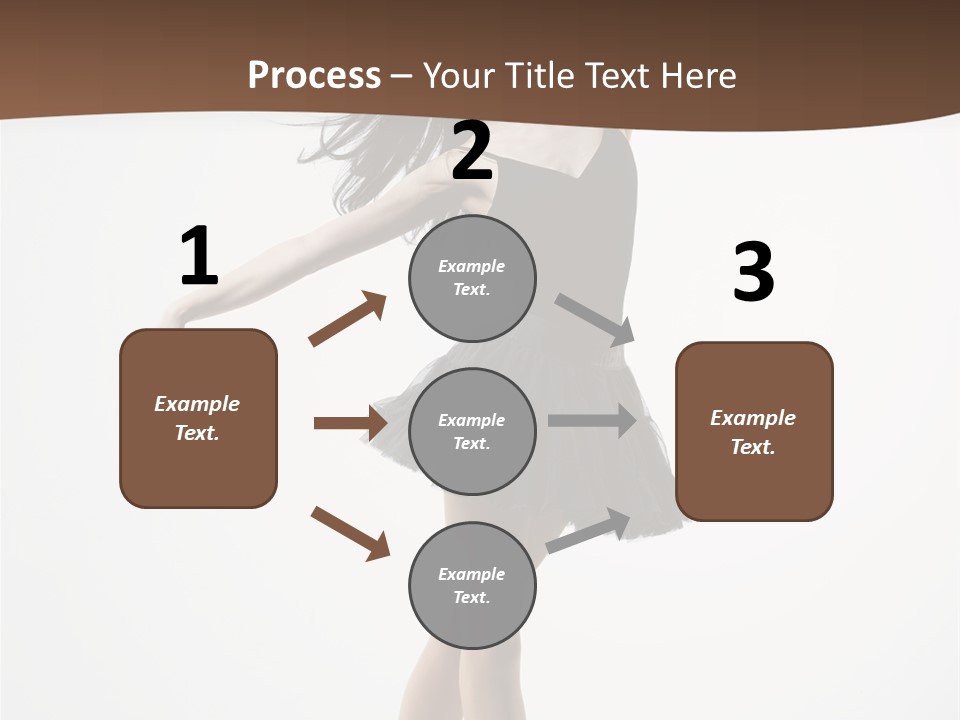 Process – Your Title Text Here

1

Example Text.

2

Example Text.

Example Text.

Example Text.

3

Example Text.